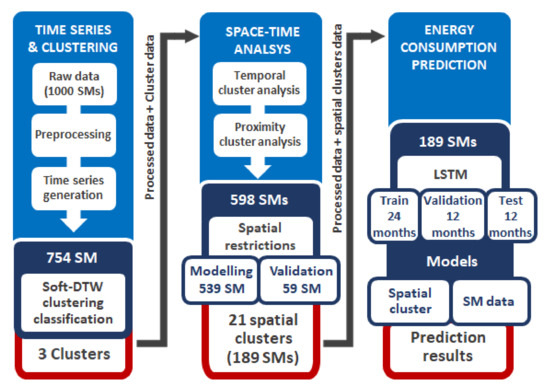 TIME SERIES & CLUSTERING

Raw data (1000 SMs)

Preprocessing

Time series generation

754 SM

Soft-DTW clustering classification

3 Clusters

Processed data + Cluster data

SPACE-TIME ANALSYS

Temporal cluster analysis

Proximity cluster analysis

598 SMs

Spatial restrictions

Modelling 539 SM

Validation 59 SM

21 spatial clusters (189 SMs)

Processed data + spatial clusters data

ENERGY CONSUMPTION PREDICTION

189 SMs

LSTM

Train 24 months

Validation 12 months

Test 12 months

Models

Spatial cluster

SM data

Prediction results